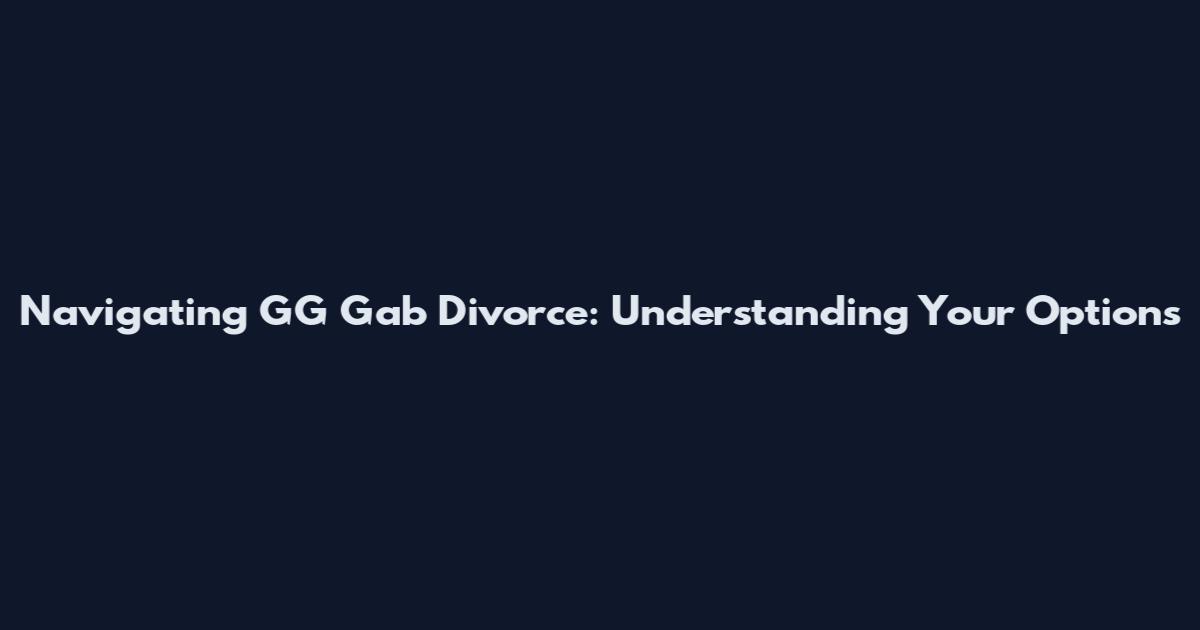 Navigating GG Gab Divorce: Understanding Your Options